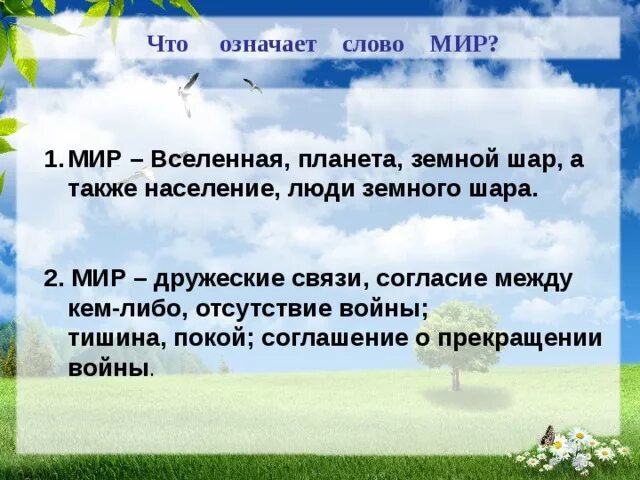 Что означает слово МИР?

1. МИР – Вселенная, планета, земной шар, а также население, люди земного шара.

2. МИР – дружеские связи, согласие между кем-либо, отсутствие войны; тишина, покой; соглашение о прекращении войны.